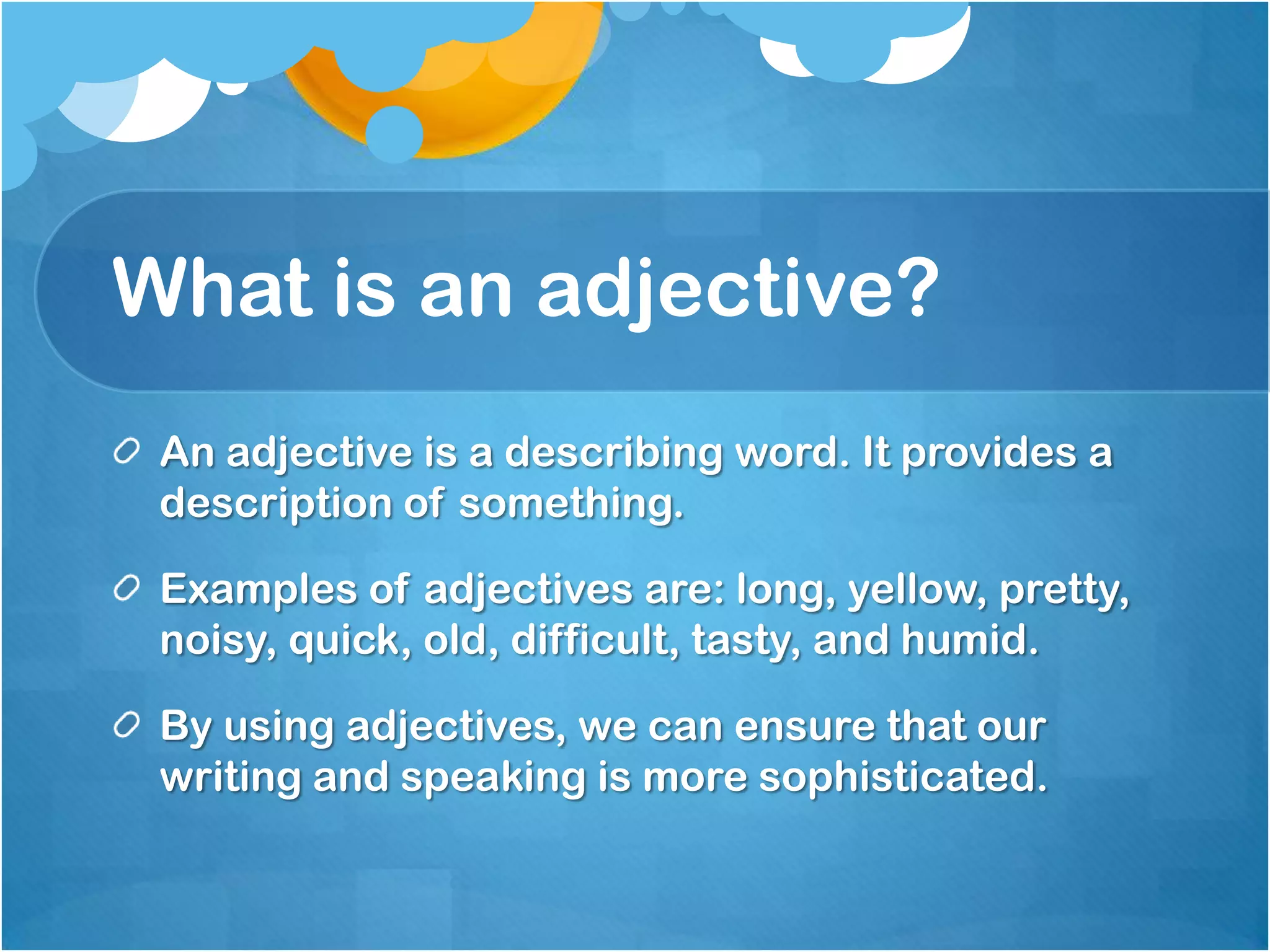 What is an adjective?

An adjective is a describing word. It provides a description of something.

Examples of adjectives are: long, yellow, pretty, noisy, quick, old, difficult, tasty, and humid.

By using adjectives, we can ensure that our writing and speaking is more sophisticated.